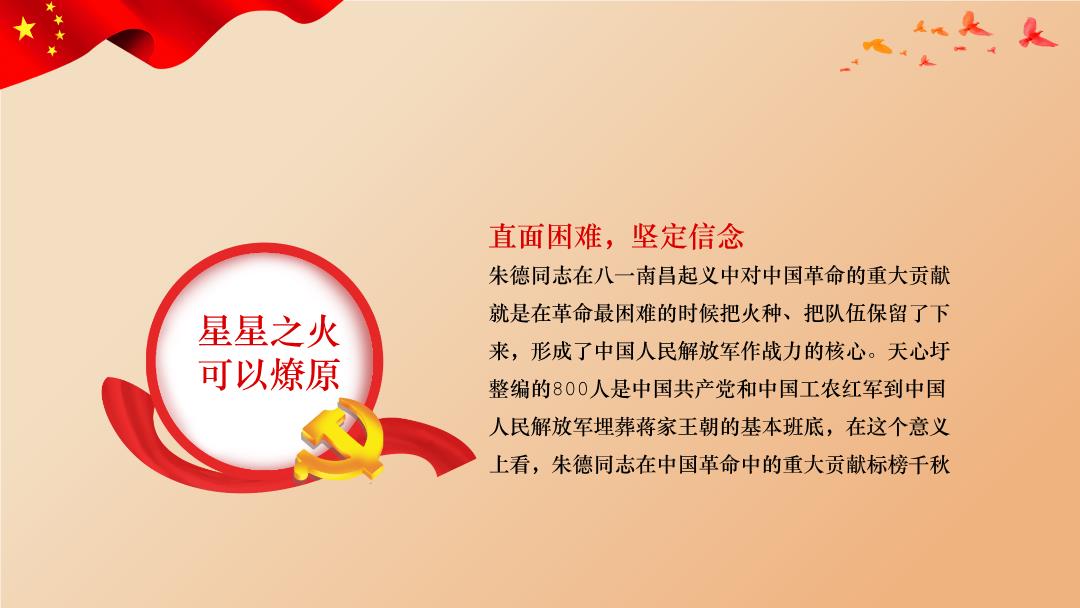 星星之火
可以燎原

直面困难，坚定信念

朱德同志在八一南昌起义中对中国革命的重大贡献就是在革命最困难的时候把火种、把队伍保留了下来，形成了中国人民解放军作战力的核心。天心圩整编的800人是中国共产党和中国工农红军到中国人民解放军埋葬蒋家王朝的基本班底，在这个意义上看，朱德同志在中国革命中的重大贡献标榜千秋